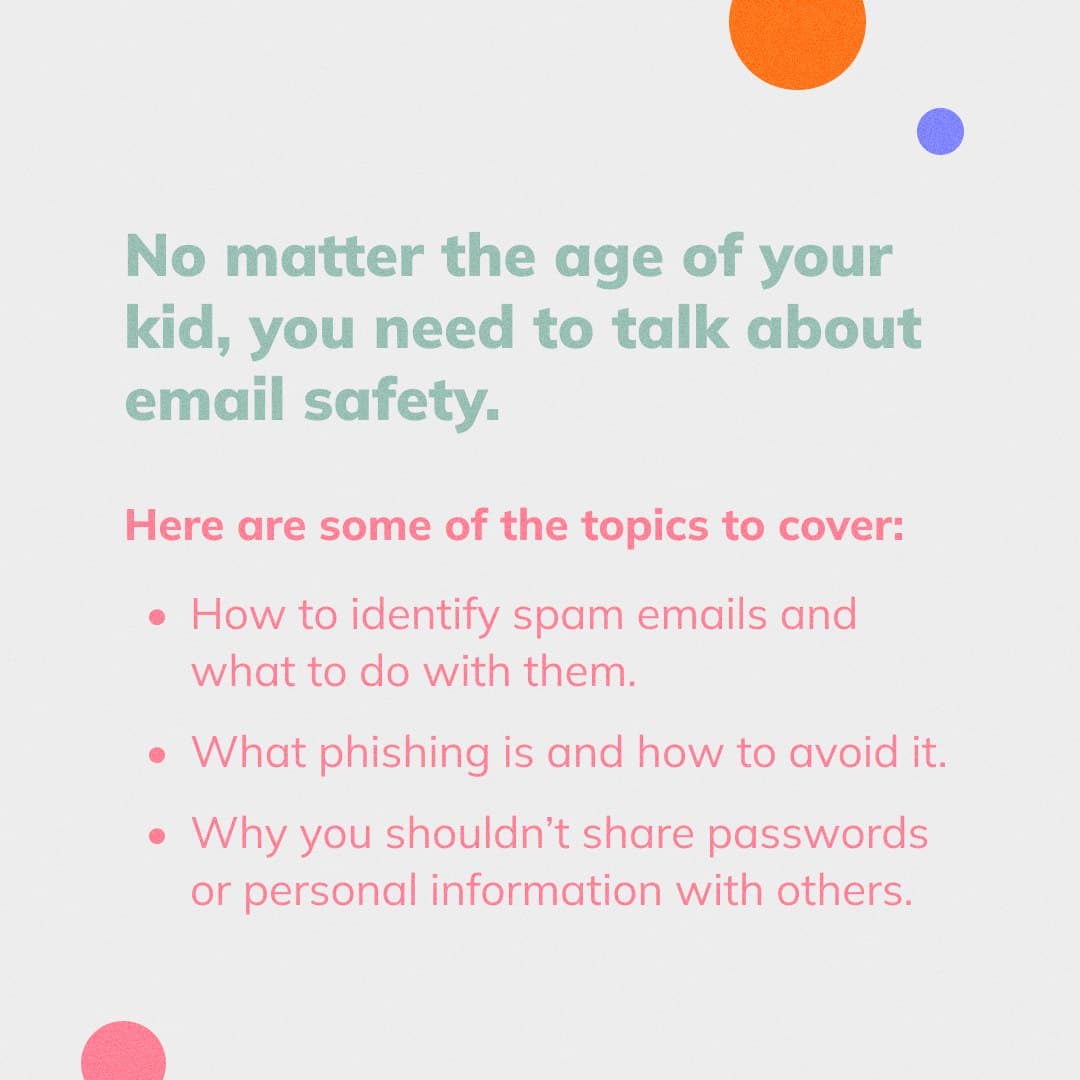 No matter the age of your kid, you need to talk about email safety.

Here are some of the topics to cover:

• How to identify spam emails and what to do with them.
• What phishing is and how to avoid it.
• Why you shouldn't share passwords or personal information with others.